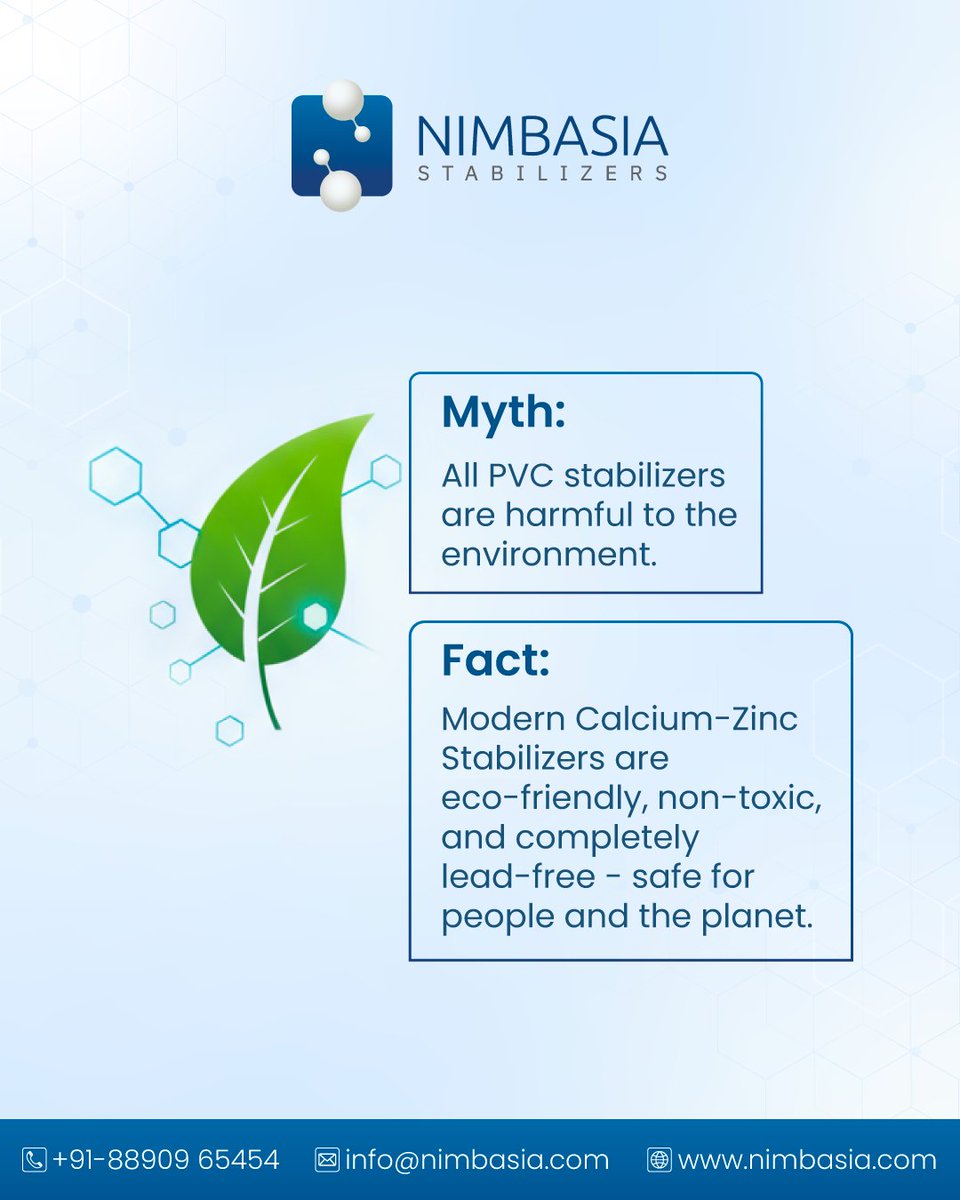 NIMBASIA
STABILIZERS

Myth:
All PVC stabilizers are harmful to the environment.

Fact:
Modern Calcium-Zinc Stabilizers are eco-friendly, non-toxic, and completely lead-free - safe for people and the planet.

+91-88909 65454 info@nimbasia.com www.nimbasia.com